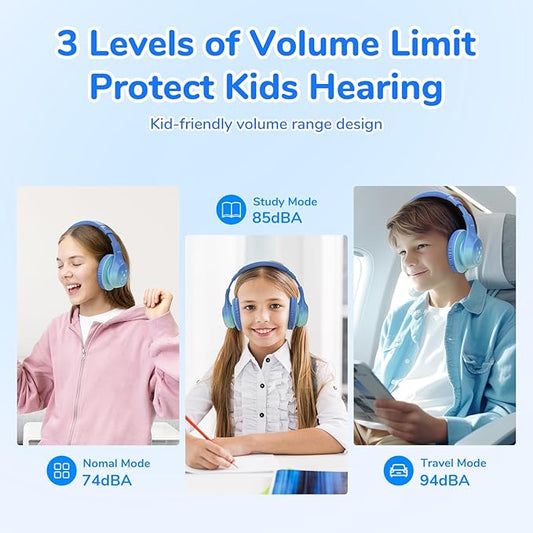 3 Levels of Volume Limit
Protect Kids Hearing

Kid-friendly volume range design

Study Mode
85dBA

Nomal Mode
74dBA

Travel Mode
94dBA